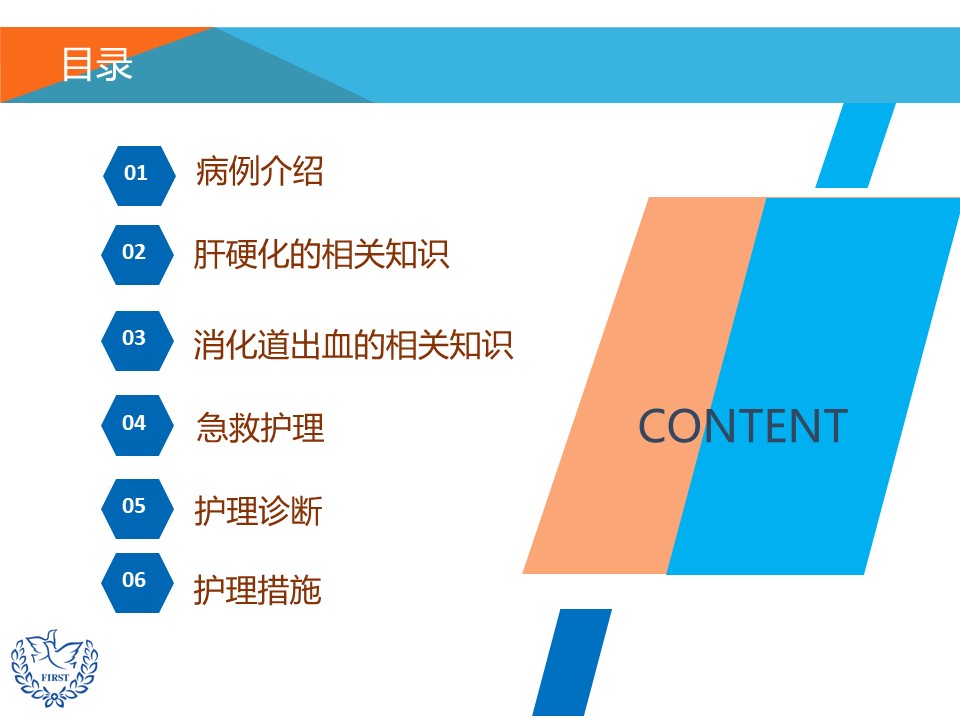 目录

01 病例介绍

02 肝硬化的相关知识

03 消化道出血的相关知识

04 急救护理

05 护理诊断

06 护理措施

CONTENT

FIRST